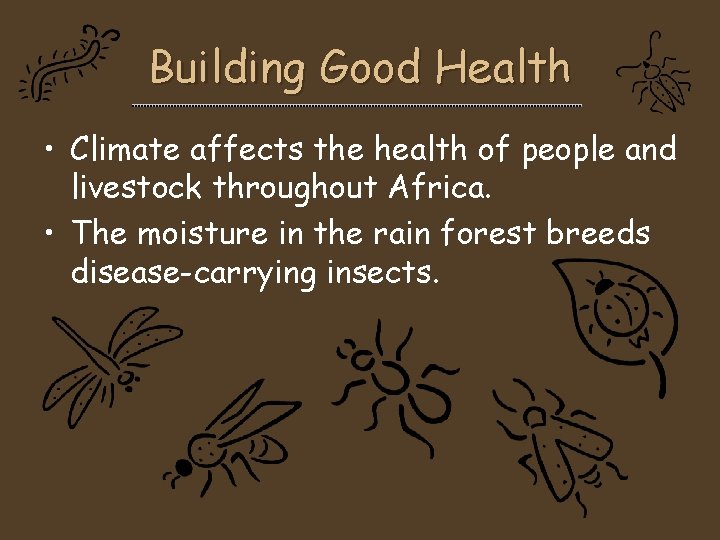 Building Good Health

• Climate affects the health of people and livestock throughout Africa.

• The moisture in the rain forest breeds disease-carrying insects.